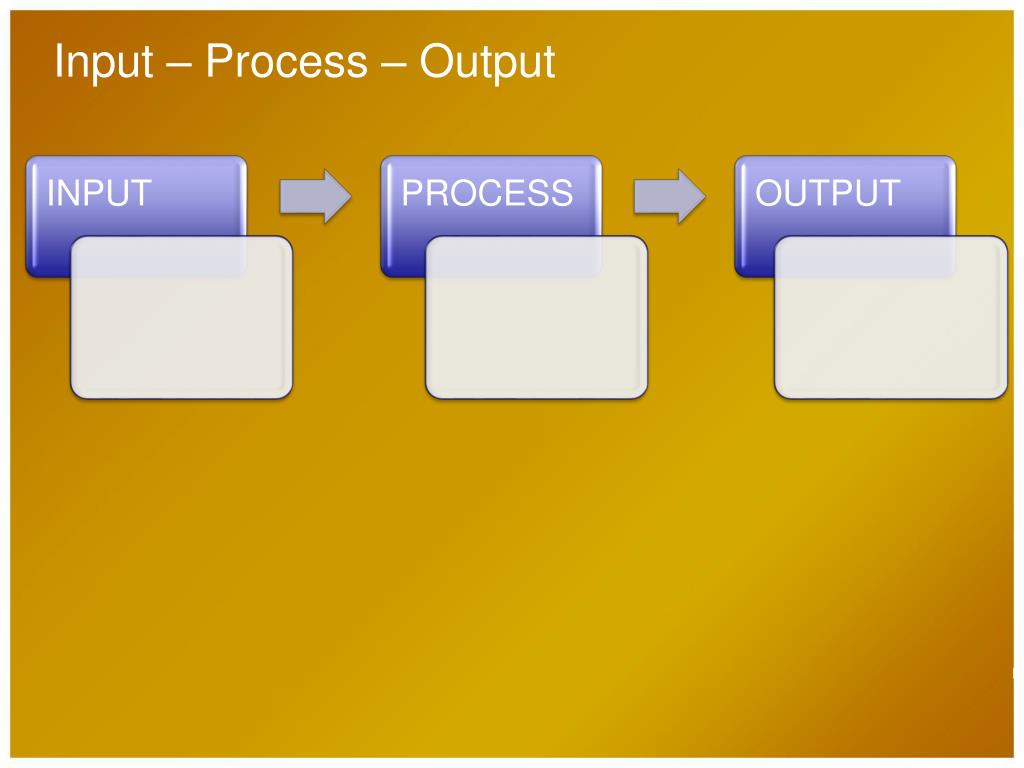 Input – Process – Output

INPUT

PROCESS

OUTPUT